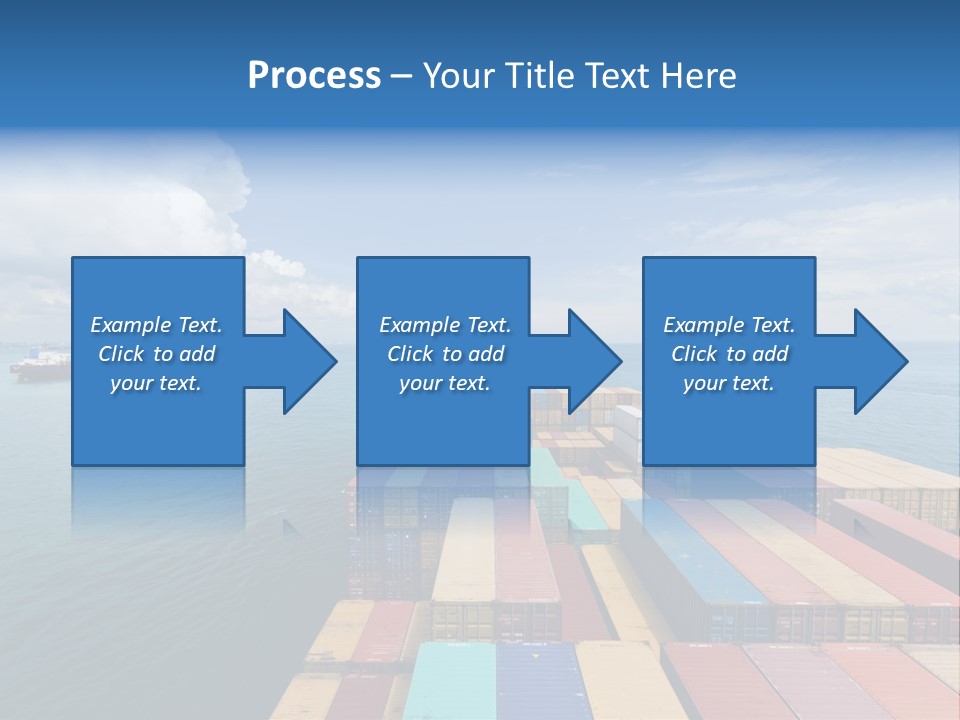 Process – Your Title Text Here

Example Text. Click to add your text.

Example Text. Click to add your text.

Example Text. Click to add your text.